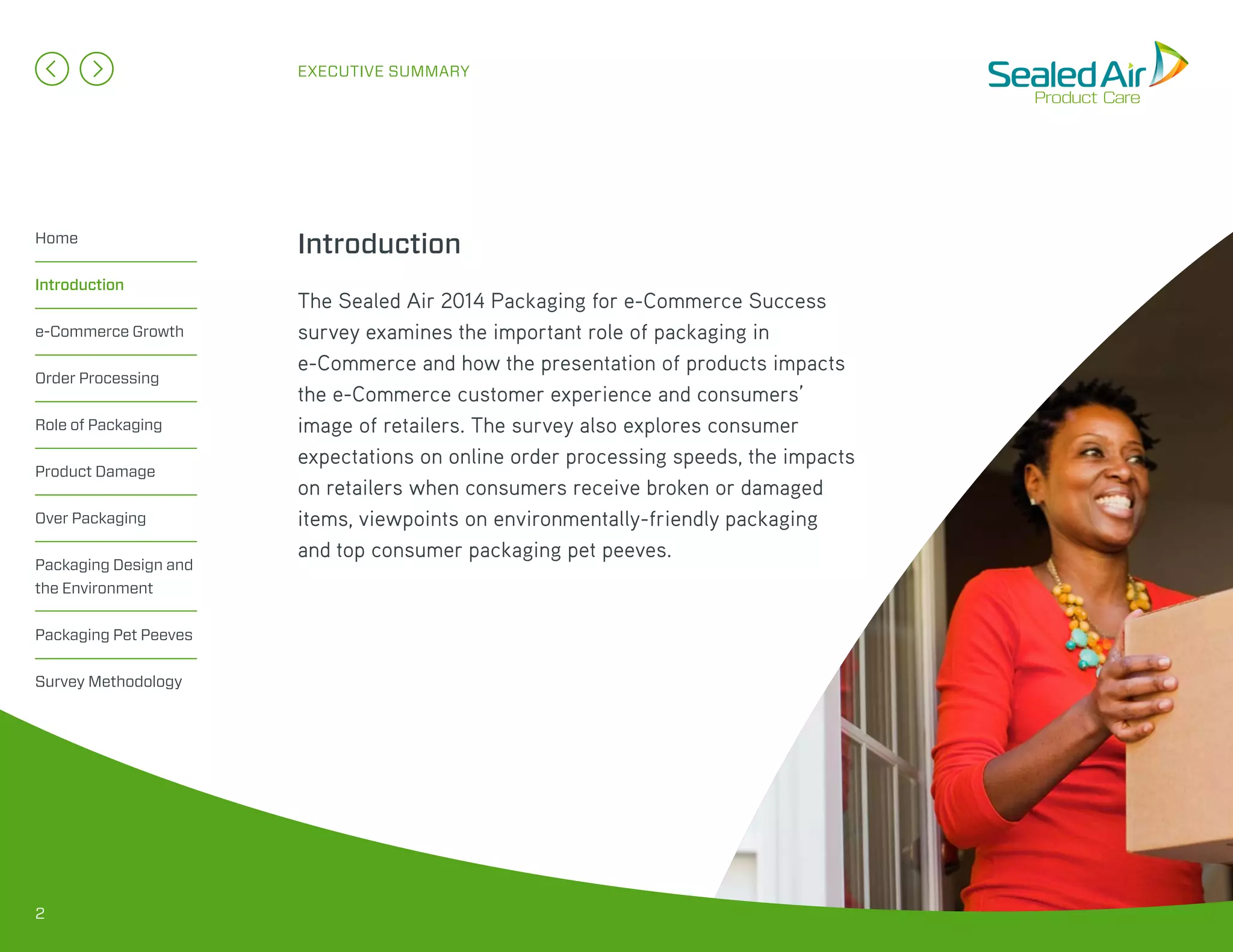 EXECUTIVE SUMMARY

Sealed Air
Product Care

Home

Introduction

e-Commerce Growth

Order Processing

Role of Packaging

Product Damage

Over Packaging

Packaging Design and the Environment

Packaging Pet Peeves

Survey Methodology

Introduction

The Sealed Air 2014 Packaging for e-Commerce Success survey examines the important role of packaging in e-Commerce and how the presentation of products impacts the e-Commerce customer experience and consumers' image of retailers. The survey also explores consumer expectations on online order processing speeds, the impacts on retailers when consumers receive broken or damaged items, viewpoints on environmentally-friendly packaging and top consumer packaging pet peeves.

2